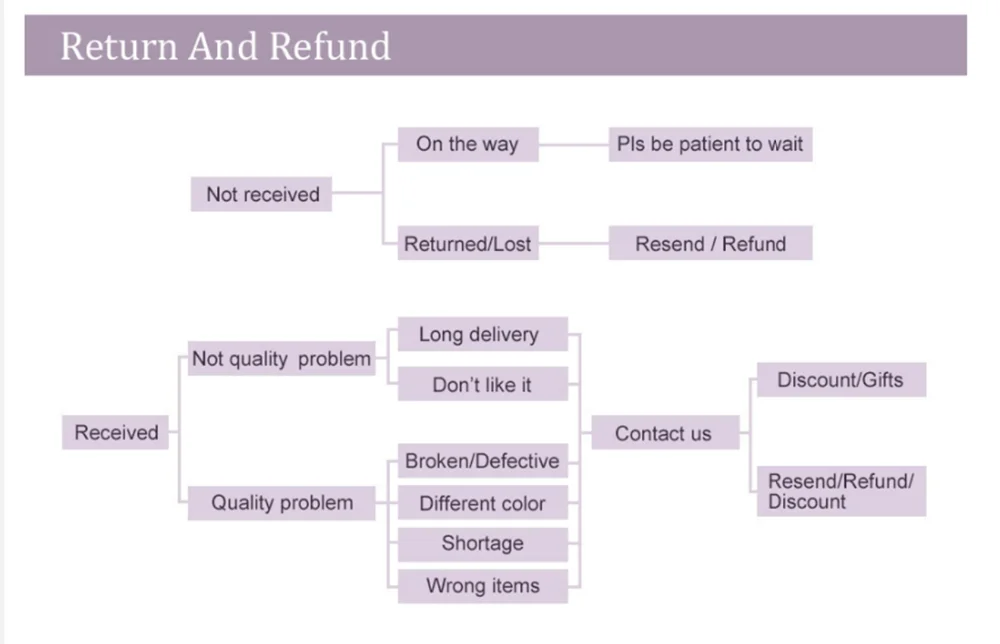 Return And Refund

Not received

On the way

Pls be patient to wait

Returned/Lost

Resend / Refund

Received

Not quality problem

Long delivery

Don't like it

Quality problem

Broken/Defective

Different color

Shortage

Wrong items

Contact us

Discount/Gifts

Resend/Refund/ Discount